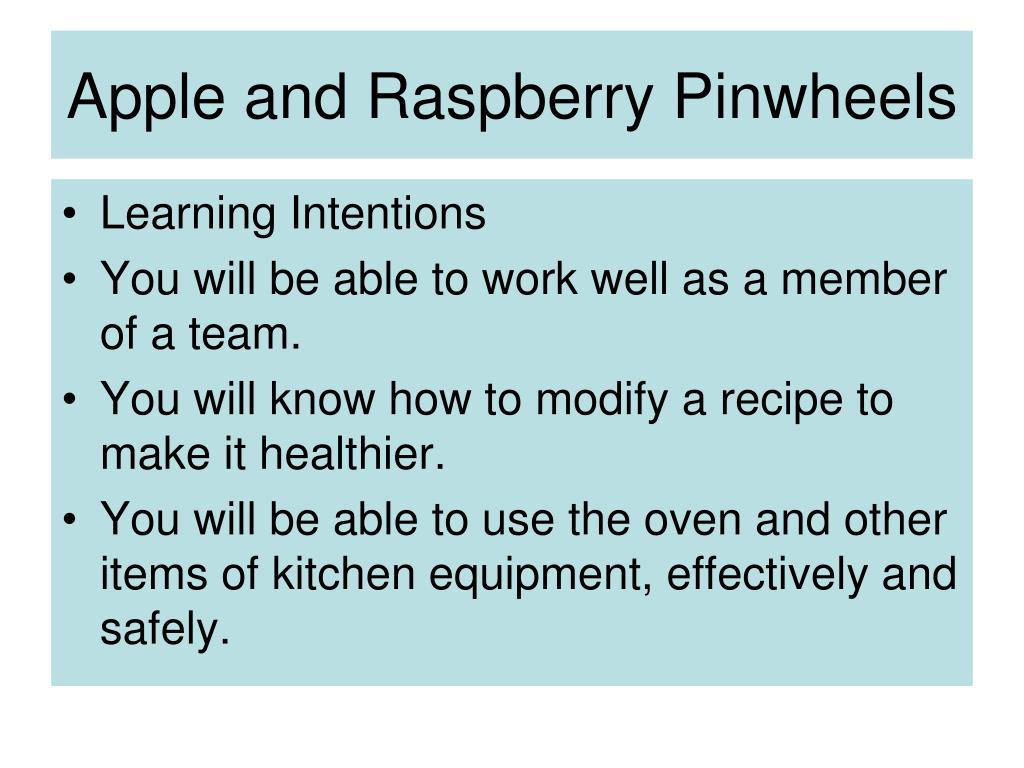 Apple and Raspberry Pinwheels

• Learning Intentions
• You will be able to work well as a member of a team.
• You will know how to modify a recipe to make it healthier.
• You will be able to use the oven and other items of kitchen equipment, effectively and safely.